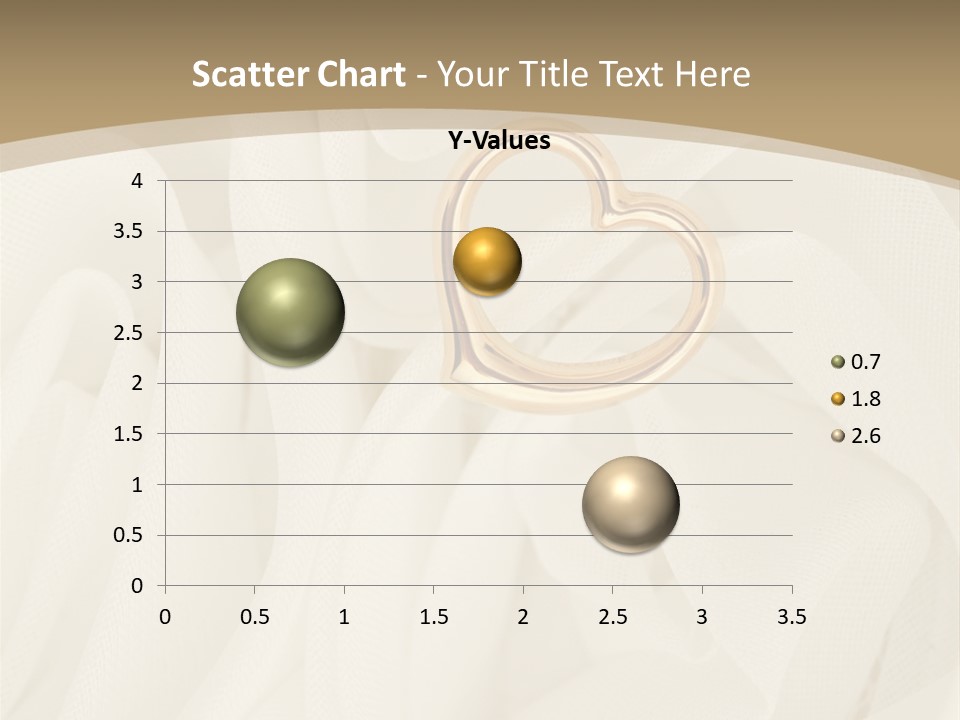 Scatter Chart - Your Title Text Here

Y-Values

4
3.5
3
2.5
2
1.5
1
0.5
0

0 0.5 1 1.5 2 2.5 3 3.5

0.7
1.8
2.6